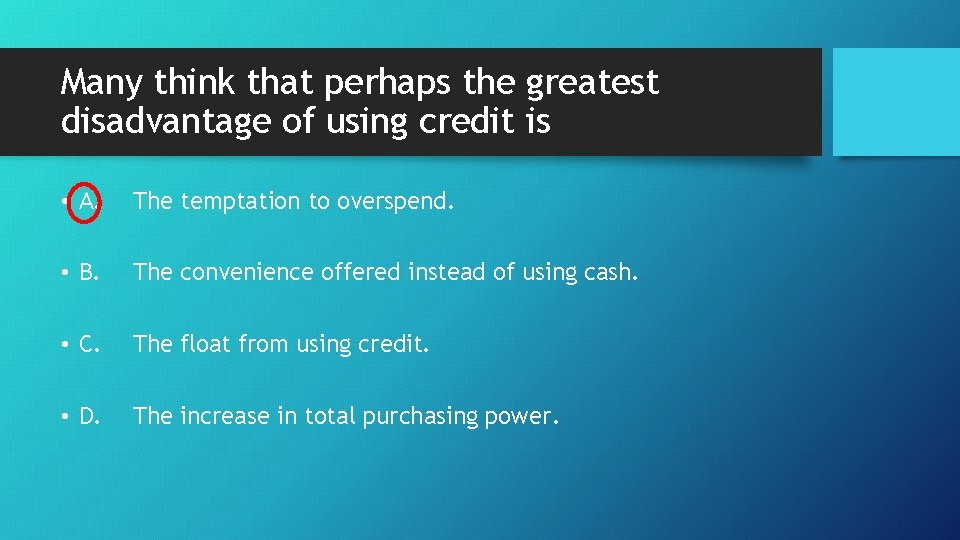 Many think that perhaps the greatest disadvantage of using credit is

• A. The temptation to overspend.

• B. The convenience offered instead of using cash.

• C. The float from using credit.

• D. The increase in total purchasing power.